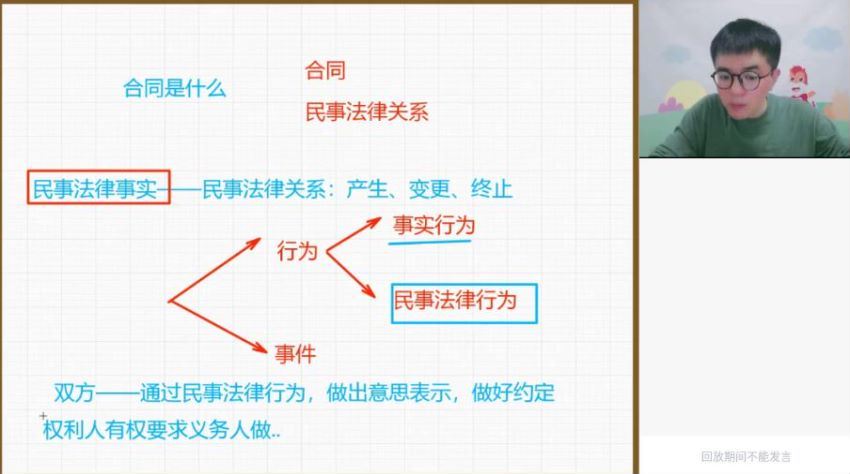 合同是什么

合同

民事法律关系

民事法律事实——民事法律关系：产生、变更、终止

行为

事实行为

民事法律行为

事件

双方——通过民事法律行为，做出意思表示，做好约定

权利人有权要求义务人做..

回放期间不能发言